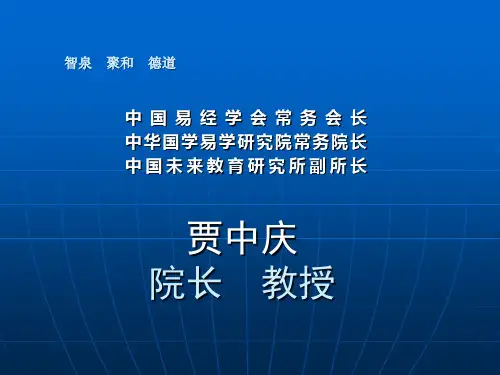 智泉　聚和　德道

中国易经学会常务会长
中华国学易学研究院常务院长
中国未来教育研究所副所长

贾中庆
院长　教授